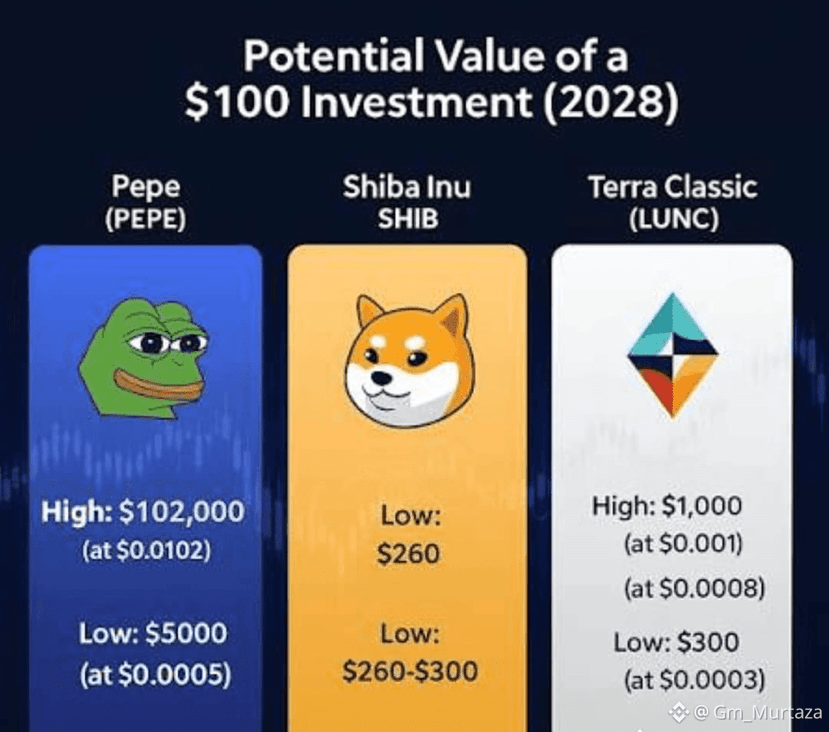 Potential Value of a
$100 Investment (2028)

Pepe
(PEPE)

High: $102,000
(at $0.0102)

Low: $5000
(at $0.0005)

Shiba Inu
SHIB

Low:
$260

Low:
$260-$300

Terra Classic
(LUNC)

High: $1,000
(at $0.001)
(at $0.0008)

Low: $300
(at $0.0003)

@ Gm_Murtaza